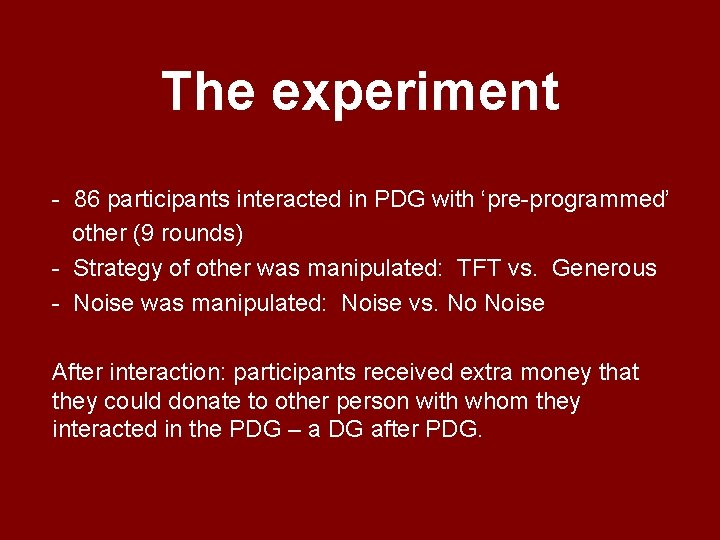 The experiment

- 86 participants interacted in PDG with ‘pre-programmed’ other (9 rounds)
- Strategy of other was manipulated: TFT vs. Generous
- Noise was manipulated: Noise vs. No Noise

After interaction: participants received extra money that they could donate to other person with whom they interacted in the PDG – a DG after PDG.